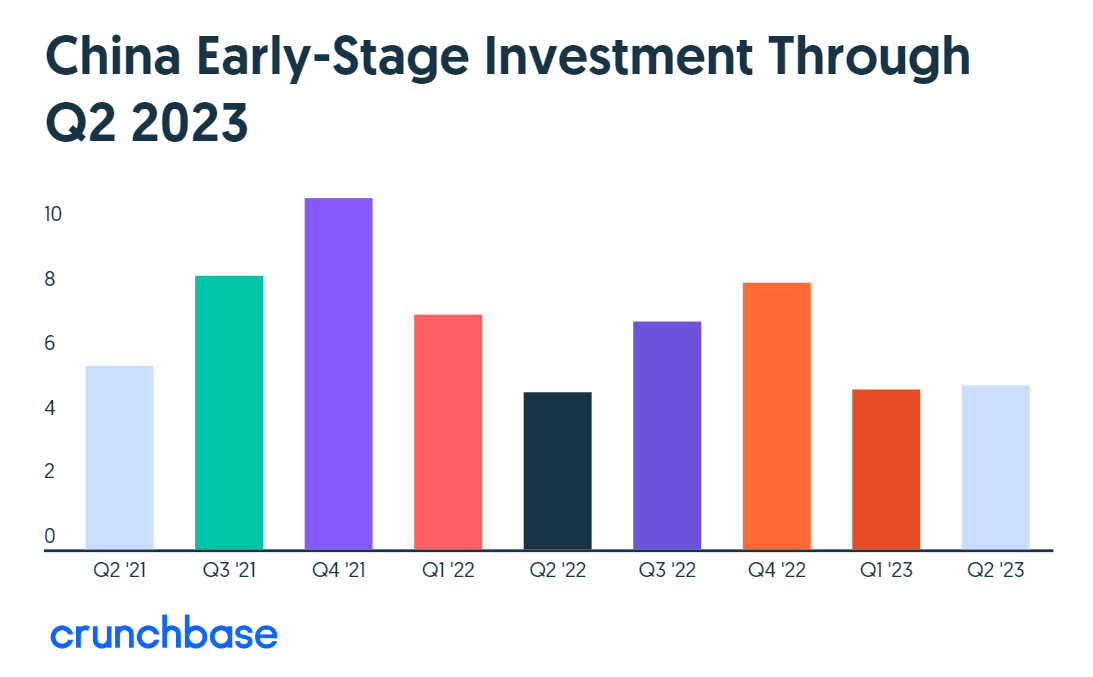 China Early-Stage Investment Through Q2 2023

10
8
6
4
2
0

Q2 '21
Q3 '21
Q4 '21
Q1 '22
Q2 '22
Q3 '22
Q4 '22
Q1 '23
Q2 '23

crunchbase